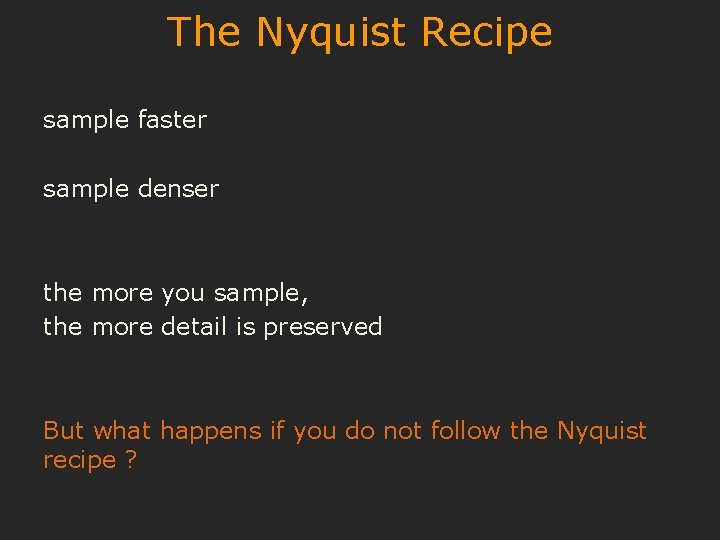 The Nyquist Recipe

sample faster

sample denser

the more you sample,
the more detail is preserved

But what happens if you do not follow the Nyquist recipe ?